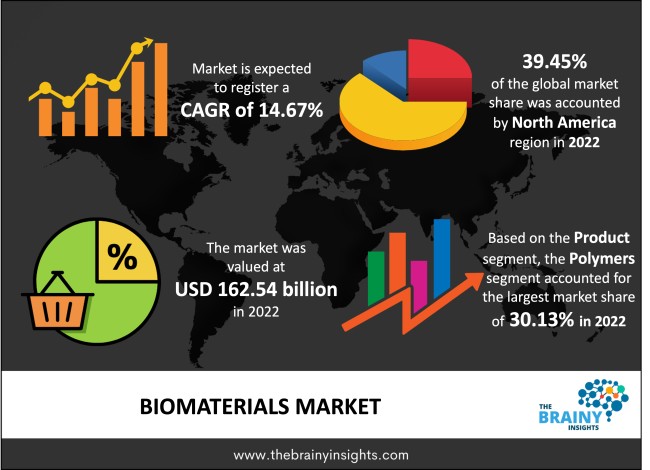 Market is expected to register a CAGR of 14.67%

39.45% of the global market share was accounted by North America region in 2022

%

The market was valued at USD 162.54 billion in 2022

Based on the Product segment, the Polymers segment accounted for the largest market share of 30.13% in 2022

BIOMATERIALS MARKET

THE BRAINY INSIGHTS

www.thebrainyinsights.com